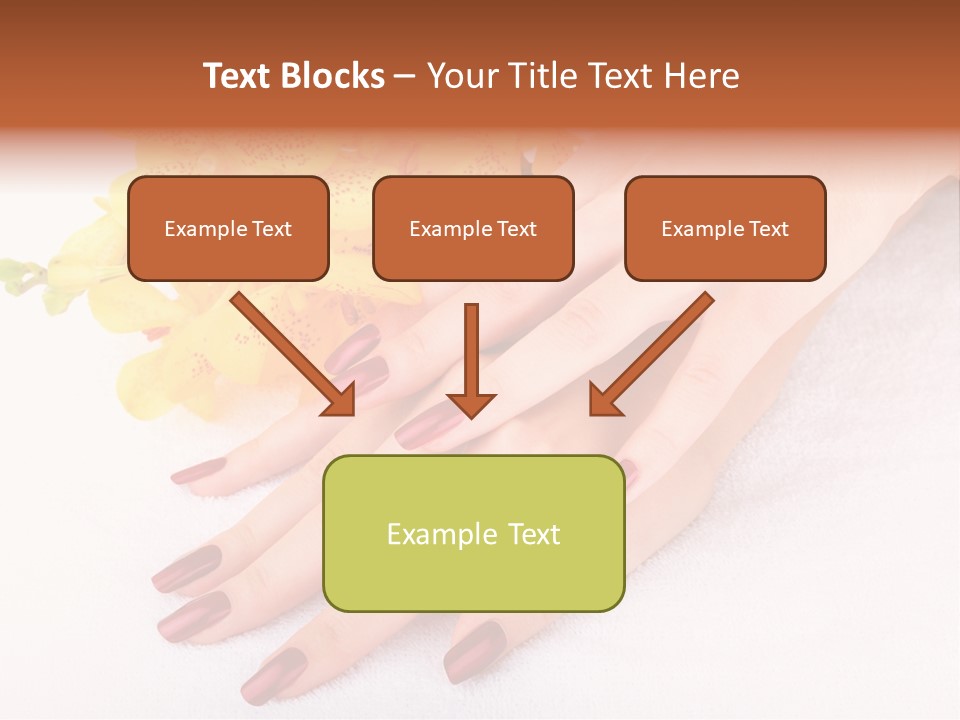 Text Blocks – Your Title Text Here

Example Text

Example Text

Example Text

Example Text